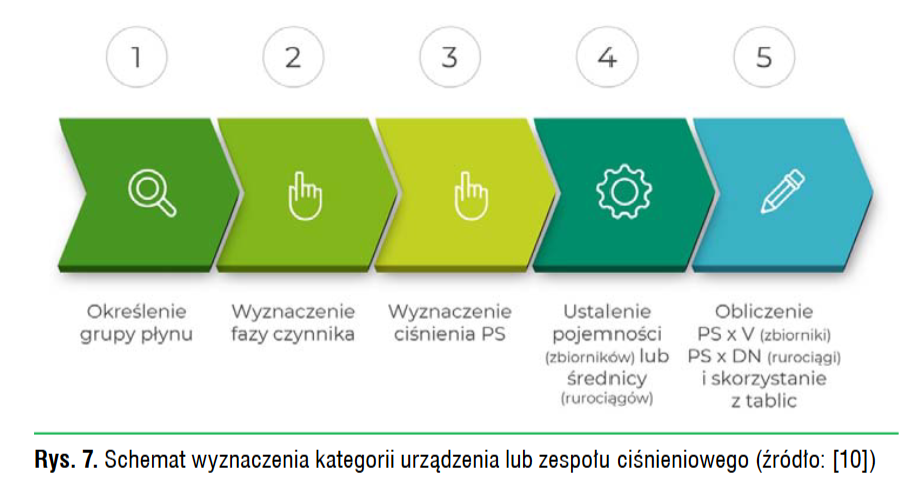 1

2

3

4

5

Określenie grupy płynu

Wyznaczenie fazy czynnika

Wyznaczenie ciśnienia PS

Ustalenie pojemności (zbiorników) lub średnicy (rurociągów)

Obliczenie PS x V (zbiorniki) PS x DN (rurociągi) i skorzystanie z tablic

Rys. 7. Schemat wyznaczenia kategorii urządzenia lub zespołu ciśnieniowego (źródło: [10])